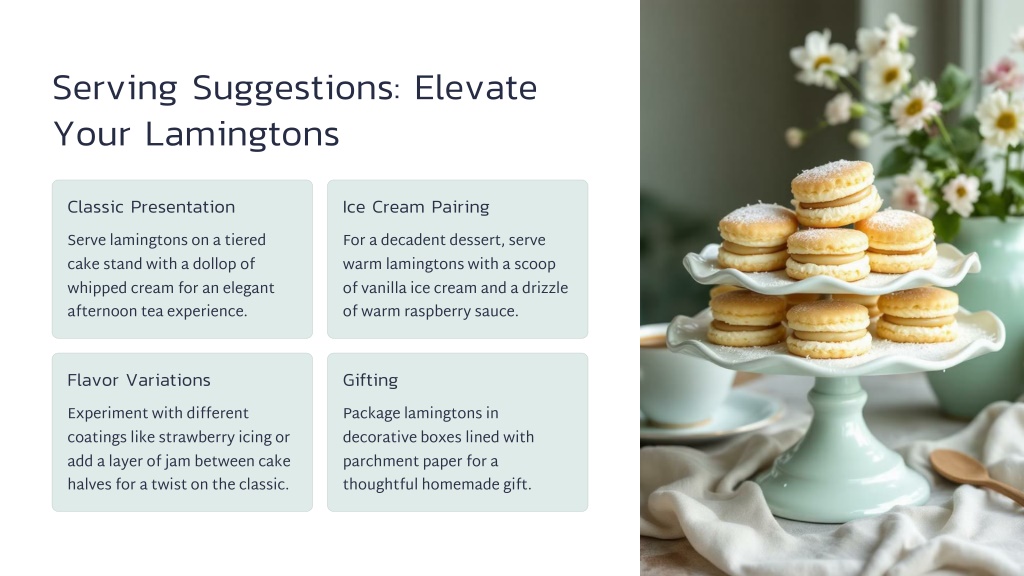 Serving Suggestions: Elevate Your Lamingtons

Classic Presentation

Serve lamingtons on a tiered cake stand with a dollop of whipped cream for an elegant afternoon tea experience.

Ice Cream Pairing

For a decadent dessert, serve warm lamingtons with a scoop of vanilla ice cream and a drizzle of warm raspberry sauce.

Flavor Variations

Experiment with different coatings like strawberry icing or add a layer of jam between cake halves for a twist on the classic.

Gifting

Package lamingtons in decorative boxes lined with parchment paper for a thoughtful homemade gift.